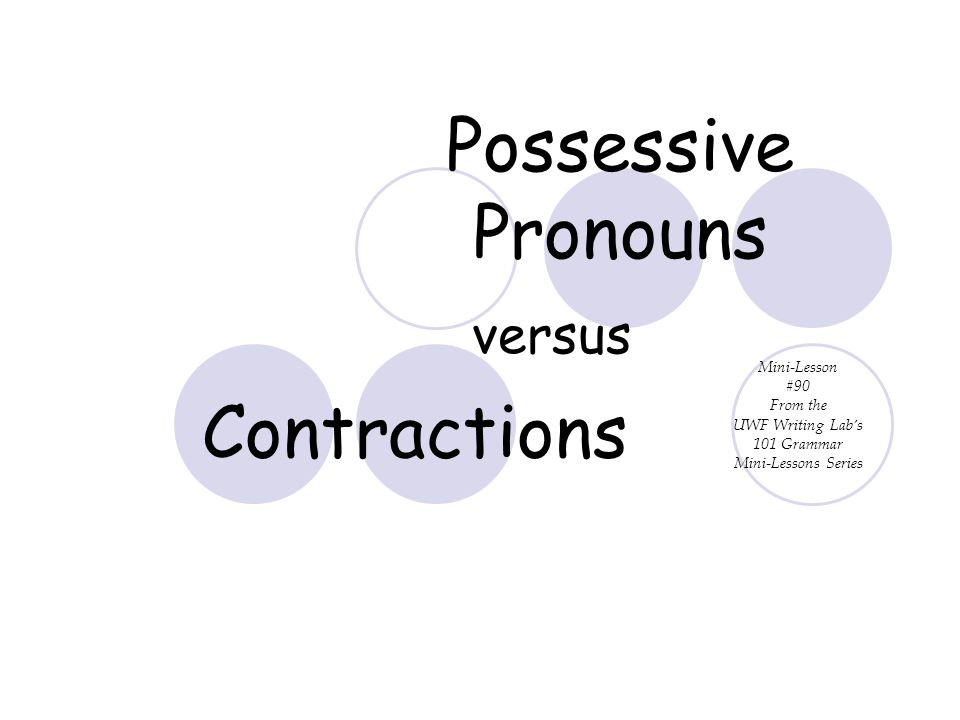 Possessive Pronouns

versus

Contractions

Mini-Lesson #90 From the UWF Writing Lab's 101 Grammar Mini-Lessons Series